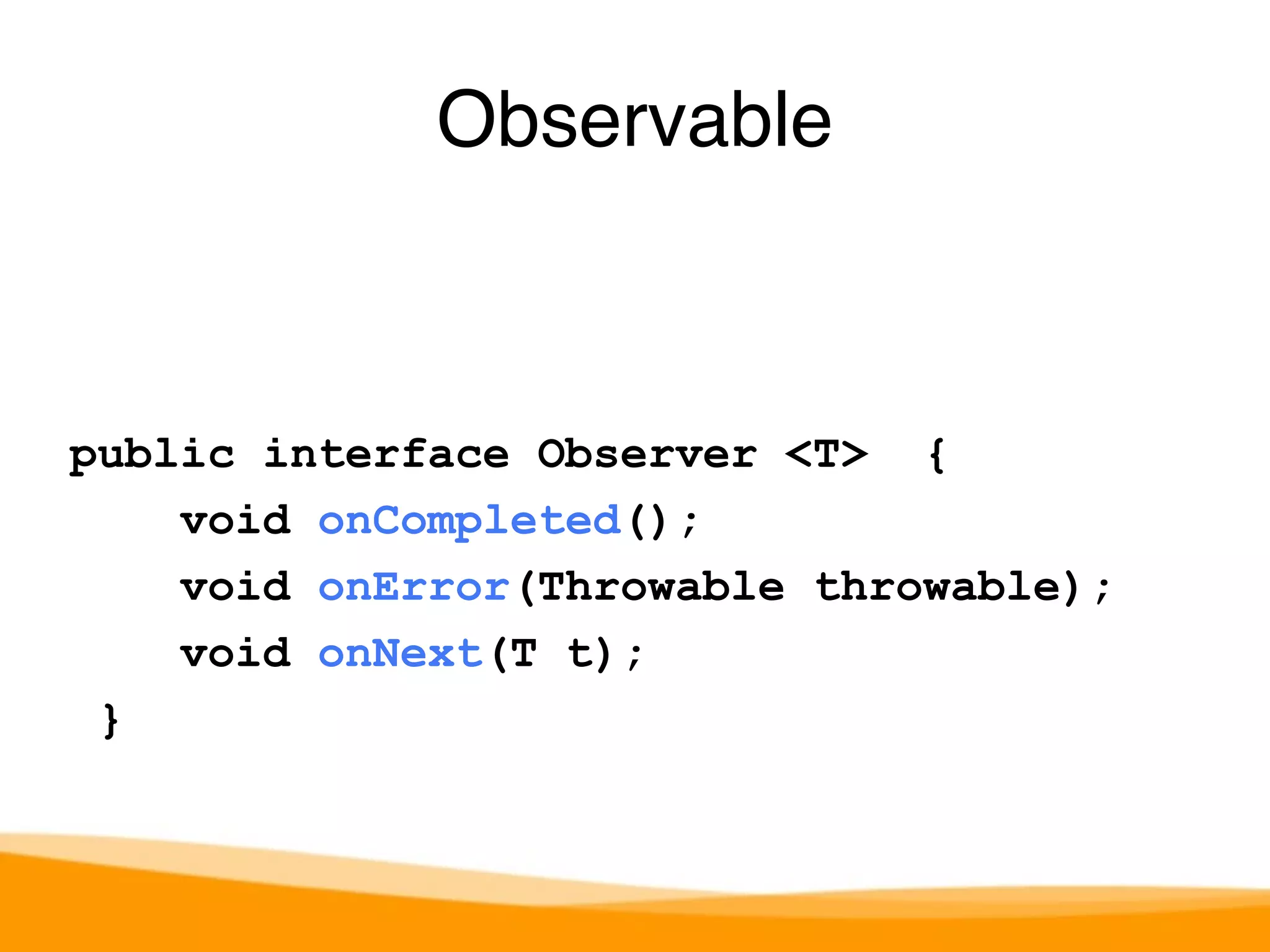 Observable

public interface Observer <T>  {
    void onCompleted();
    void onError(Throwable throwable);
    void onNext(T t);
}